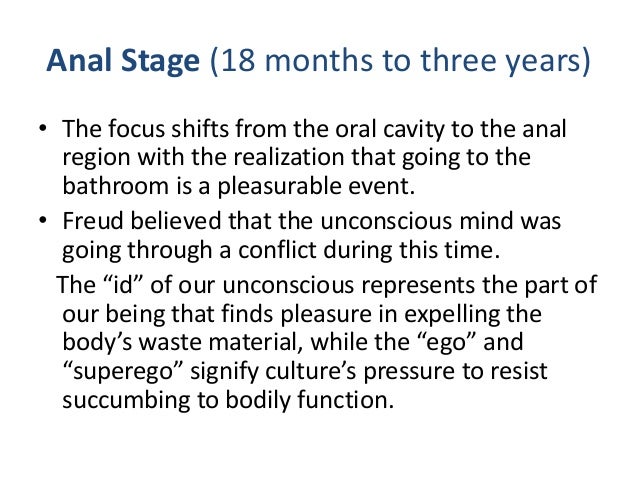 Anal Stage (18 months to three years)

• The focus shifts from the oral cavity to the anal region with the realization that going to the bathroom is a pleasurable event.

• Freud believed that the unconscious mind was going through a conflict during this time.

The “id” of our unconscious represents the part of our being that finds pleasure in expelling the body’s waste material, while the “ego” and “superego” signify culture’s pressure to resist succumbing to bodily function.